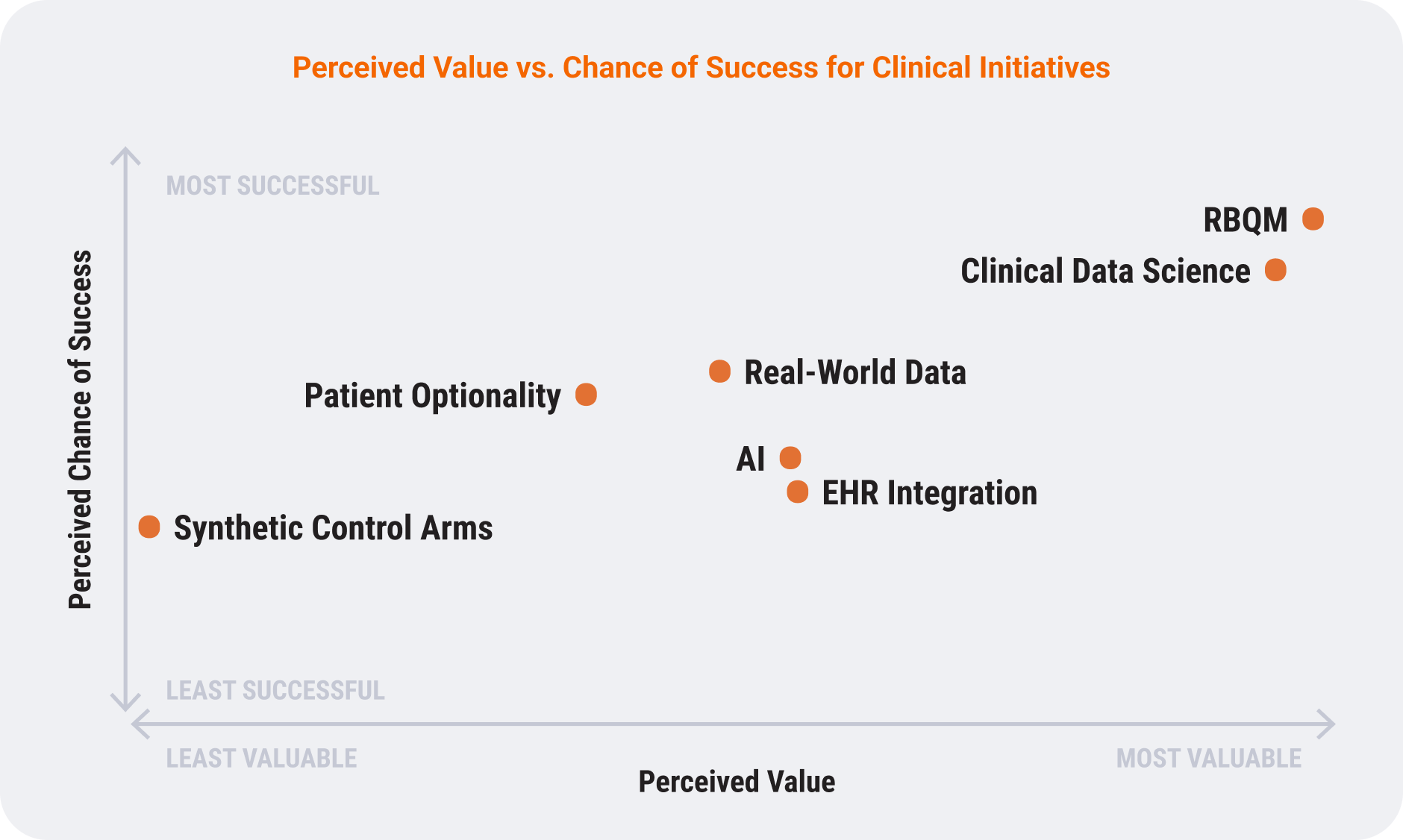 Perceived Value vs. Chance of Success for Clinical Initiatives

Perceived Chance of Success

MOST SUCCESSFUL

RBQM

Clinical Data Science

Real-World Data

Patient Optionality

AI

EHR Integration

Synthetic Control Arms

LEAST SUCCESSFUL

LEAST VALUABLE

MOST VALUABLE

Perceived Value